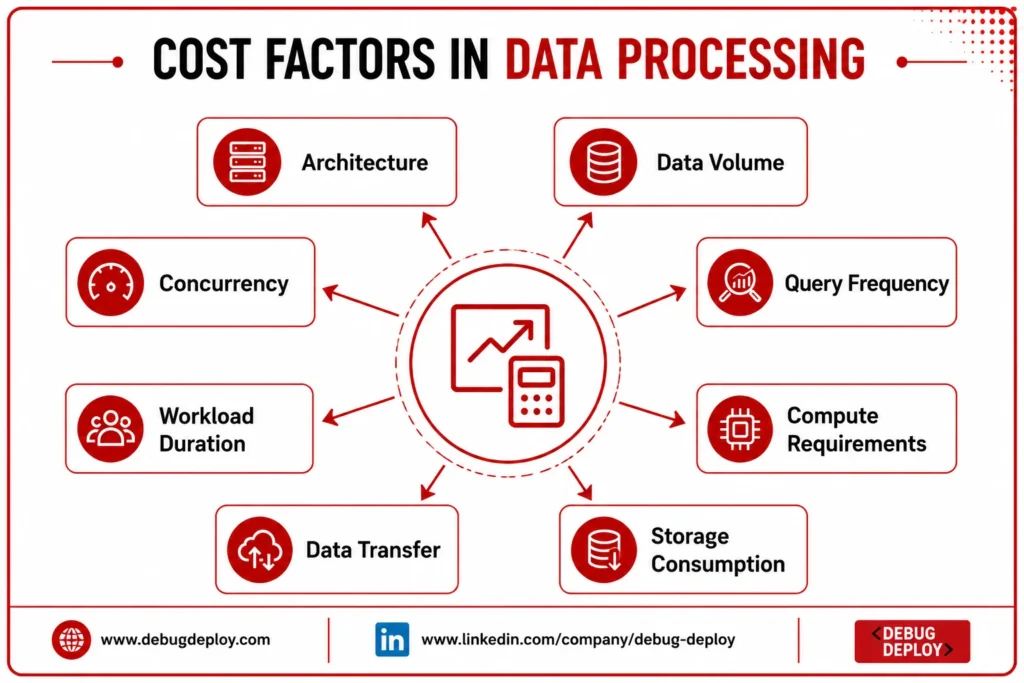 COST FACTORS IN DATA PROCESSING

Architecture

Data Volume

Concurrency

Query Frequency

Workload Duration

Compute Requirements

Data Transfer

Storage Consumption

www.debugdeploy.com

in www.linkedin.com/company/debug-deploy

<DEBUG DEPLOY>